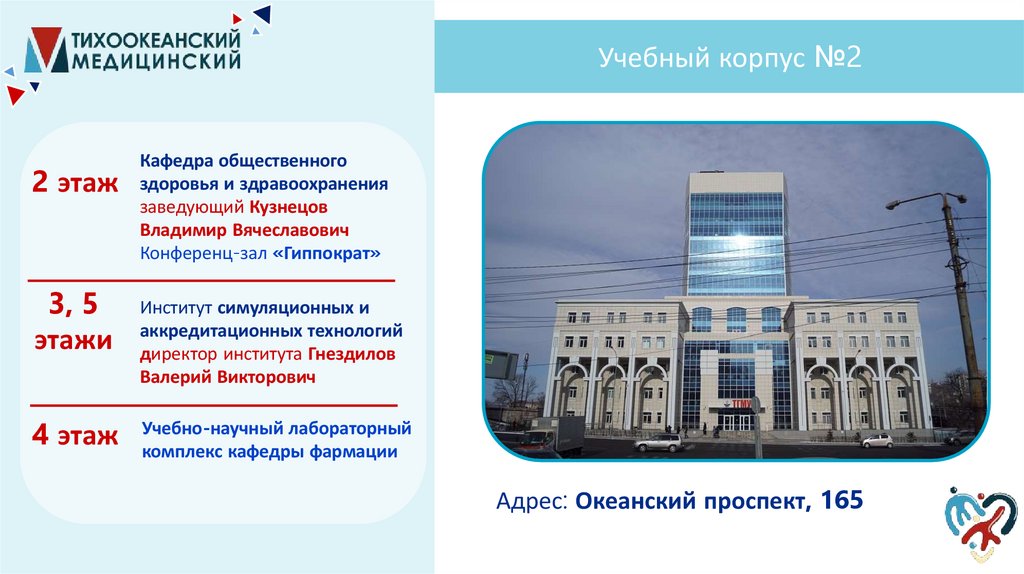 ТИХООКЕАНСКИЙ МЕДИЦИНСКИЙ

Учебный корпус №2

2 этаж

Кафедра общественного здоровья и здравоохранения заведующий Кузнецов Владимир Вячеславович Конференц-зал «Гиппократ»

3, 5 этажи

Институт симуляционных и аккредитационных технологий директор института Гнездилов Валерий Викторович

4 этаж

Учебно-научный лабораторный комплекс кафедры фармации

Адрес: Океанский проспект, 165